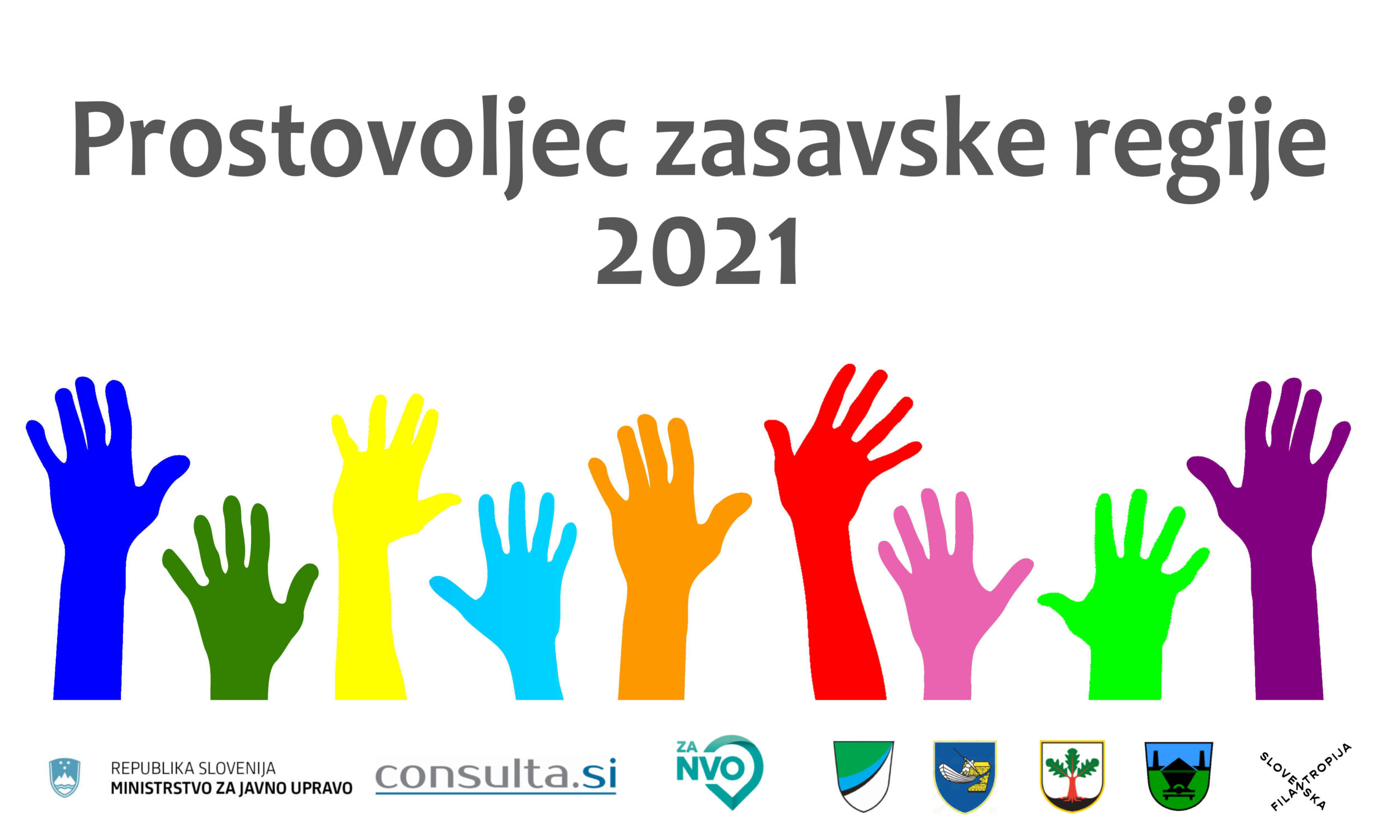 Prostovoljec zasavske regije 2021

REPUBLIKA SLOVENIJA
MINISTRSTVO ZA JAVNO UPRAVO

consulta.si

ZA NVO

SLOVENSKA FILANTROPIJA